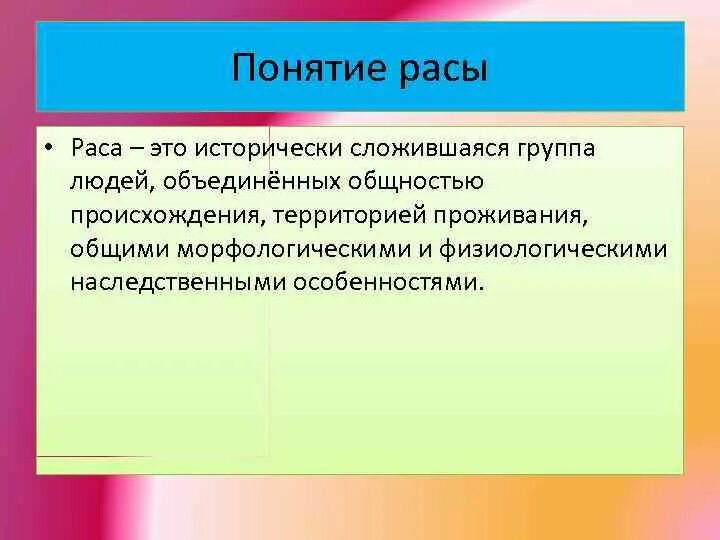 Понятие расы

• Раса – это исторически сложившаяся группа людей, объединённых общностью происхождения, территорией проживания, общими морфологическими и физиологическими наследственными особенностями.